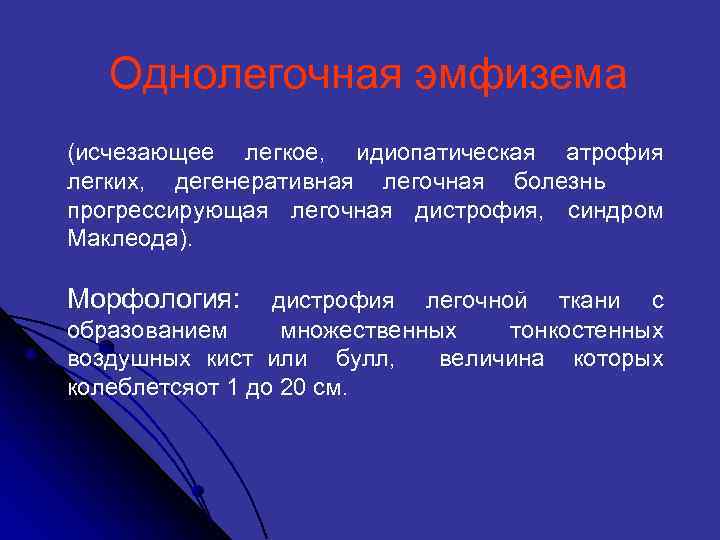 Однолегочная эмфизема

(исчезающее легкое, идиопатическая атрофия легких, дегенеративная легочная болезнь прогрессирующая легочная дистрофия, синдром Маклеода).

Морфология: дистрофия легочной ткани с образованием множественных тонкостенных воздушных кист или булл, величина которых колеблетсяот 1 до 20 см.